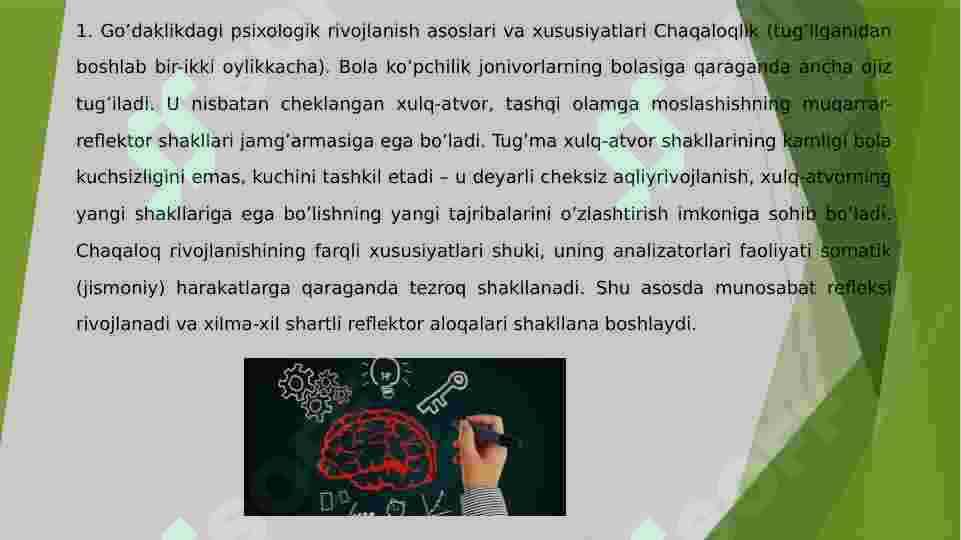 1. Go'daklikdagi psixologik rivojlanish asoslari va xususiyatlari Chaqaloqlik (tug'ilganidan boshlab bir-ikki oylikkacha). Bola ko'pchilik jonivorlarning bolasiga qaraganda ancha ojiz tug'iladi. U nisbatan cheklangan xulq-atvor, tashqi olamga moslashishning muqarrar-reflektor shakllari jamg'armasiga ega bo'ladi. Tug'ma xulq-atvor shakllarining kamligi bola kuchsizligini emas, kuchini tashkil etadi – u deyarli cheksiz aqliyrivojlanish, xulq-atvorning yangi shakllariga ega bo'lishning yangi tajribalarini o'zlashtirish imkoniga sohib bo'ladi. Chaqaloq rivojlanishining farqli xususiyatlari shuki, uning analizatorlari faoliyati somatik (jismoniy) harakatlarga qaraganda tezroq shakllanadi. Shu asosda munosabat refleksi rivojlanadi va xilma-xil shartli reflektor aloqalari shakllana boshlaydi.